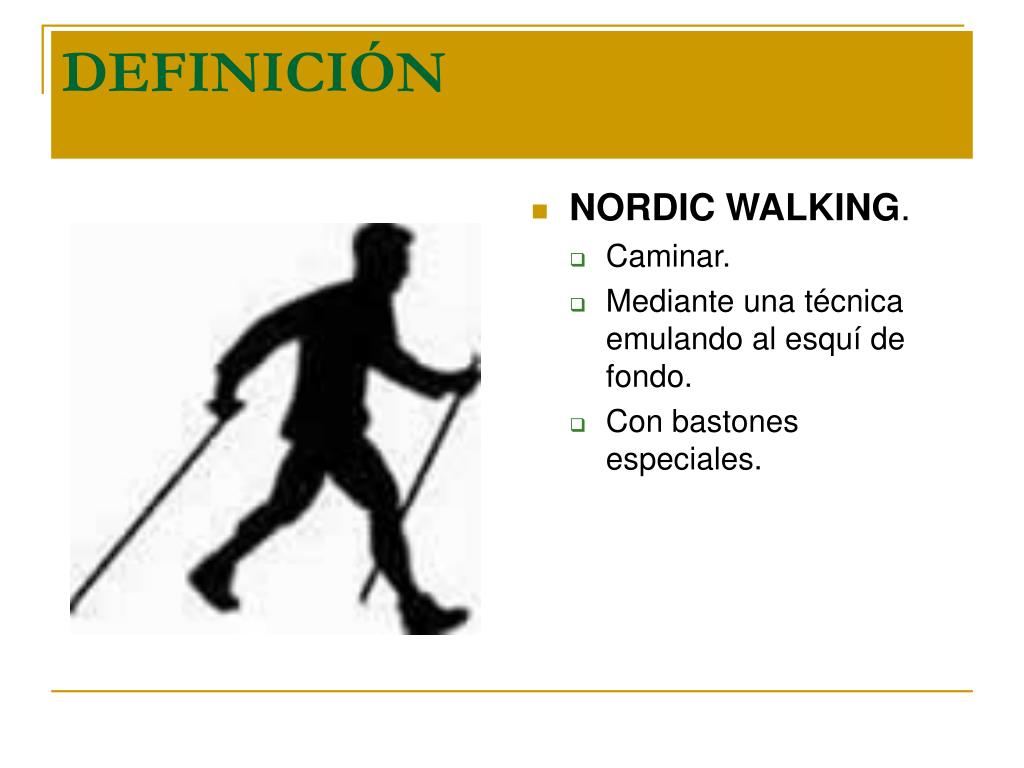 DEFINICIÓN

NORDIC WALKING.

Caminar.

Mediante una técnica emulando al esquí de fondo.

Con bastones especiales.